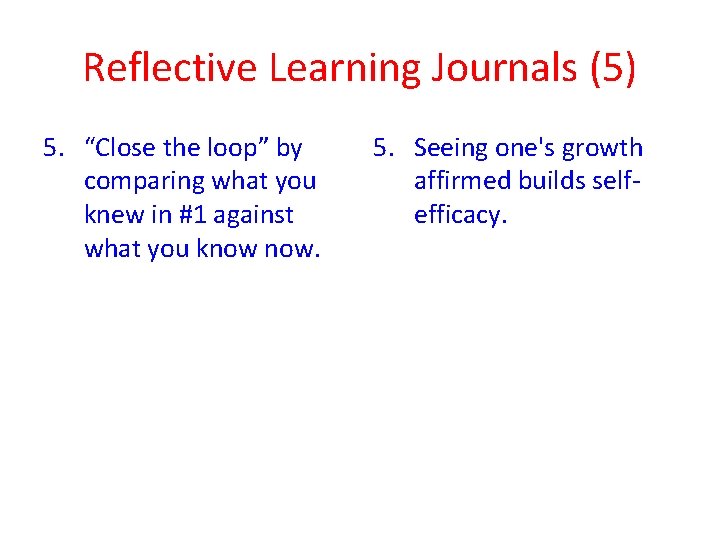 Reflective Learning Journals (5)

5. “Close the loop” by comparing what you knew in #1 against what you know now.

5. Seeing one's growth affirmed builds self-efficacy.